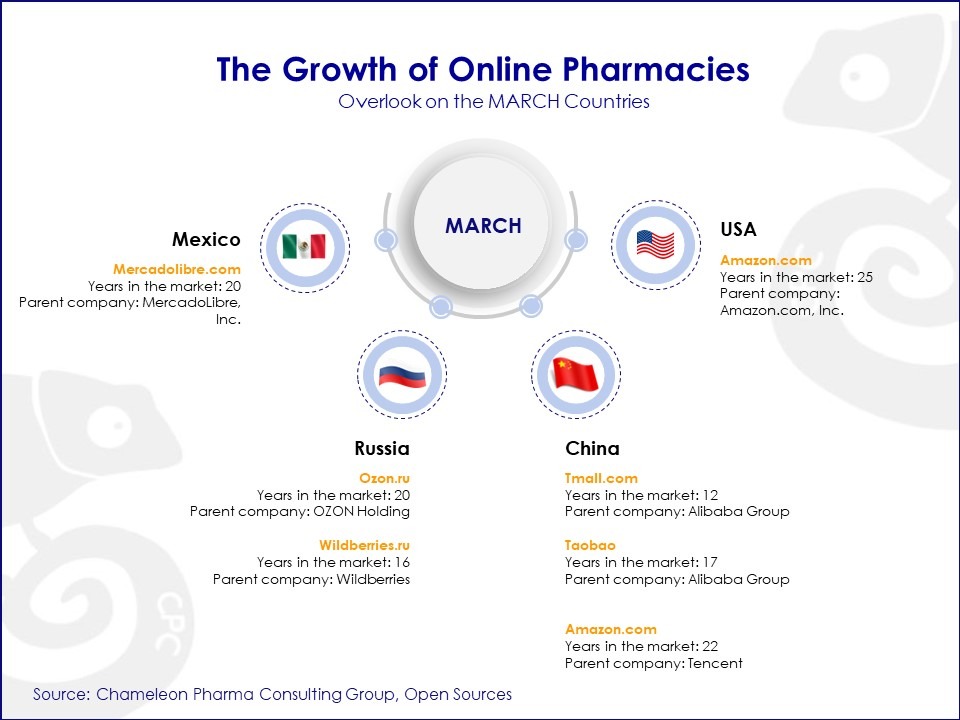 The Growth of Online Pharmacies
Overlook on the MARCH Countries

MARCH

Mexico
Mercadolibre.com
Years in the market: 20
Parent company: MercadoLibre, Inc.

USA
Amazon.com
Years in the market: 25
Parent company: Amazon.com, Inc.

Russia
Ozon.ru
Years in the market: 20
Parent company: OZON Holding

Wildberries.ru
Years in the market: 16
Parent company: Wildberries

China
Tmall.com
Years in the market: 12
Parent company: Alibaba Group

Taobao
Years in the market: 17
Parent company: Alibaba Group

Amazon.com
Years in the market: 22
Parent company: Tencent

CPC

Source: Chameleon Pharma Consulting Group, Open Sources